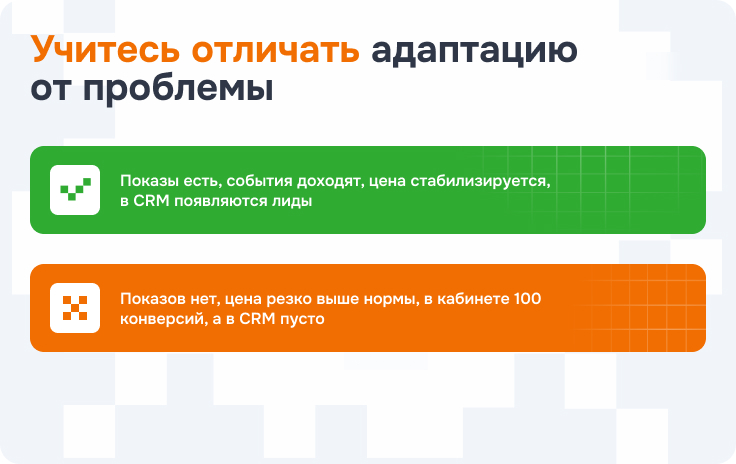 Учитесь отличать адаптацию от проблемы

Показы есть, события доходят, цена стабилизируется, в CRM появляются лиды

Показов нет, цена резко выше нормы, в кабинете 100 конверсий, а в CRM пусто